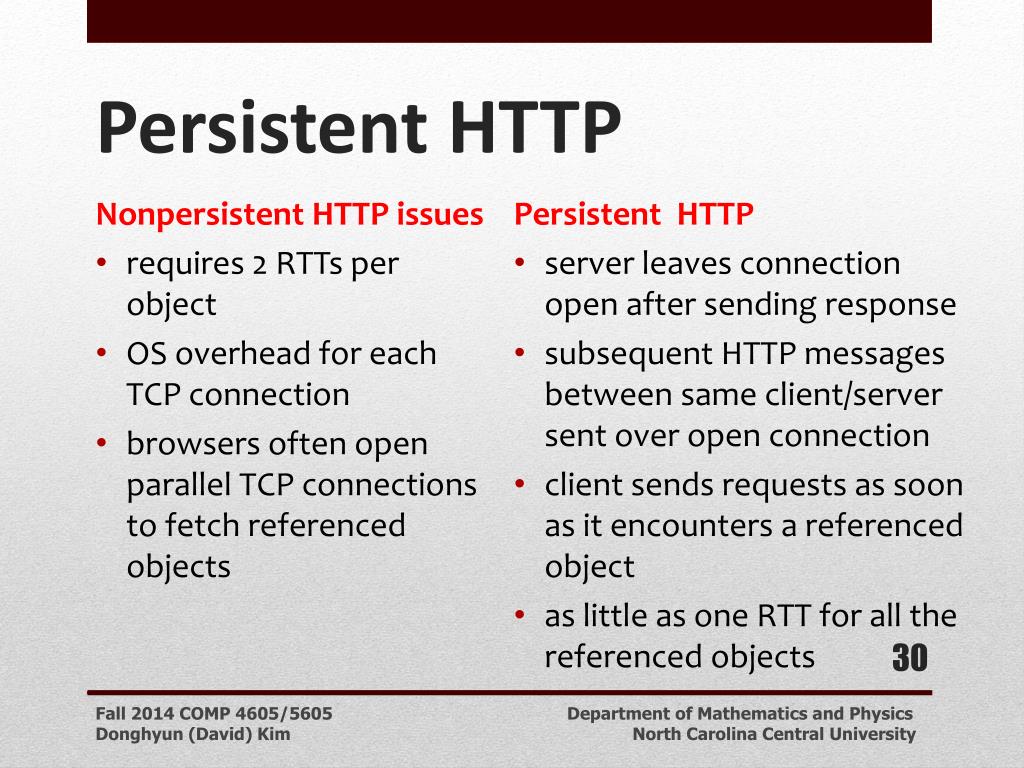 Persistent HTTP

Nonpersistent HTTP issues
• requires 2 RTTs per object
• OS overhead for each TCP connection
• browsers often open parallel TCP connections to fetch referenced objects

Persistent HTTP
• server leaves connection open after sending response
• subsequent HTTP messages between same client/server sent over open connection
• client sends requests as soon as it encounters a referenced object
• as little as one RTT for all the referenced objects

30

Fall 2014 COMP 4605/5605
Donghyun (David) Kim

Department of Mathematics and Physics
North Carolina Central University